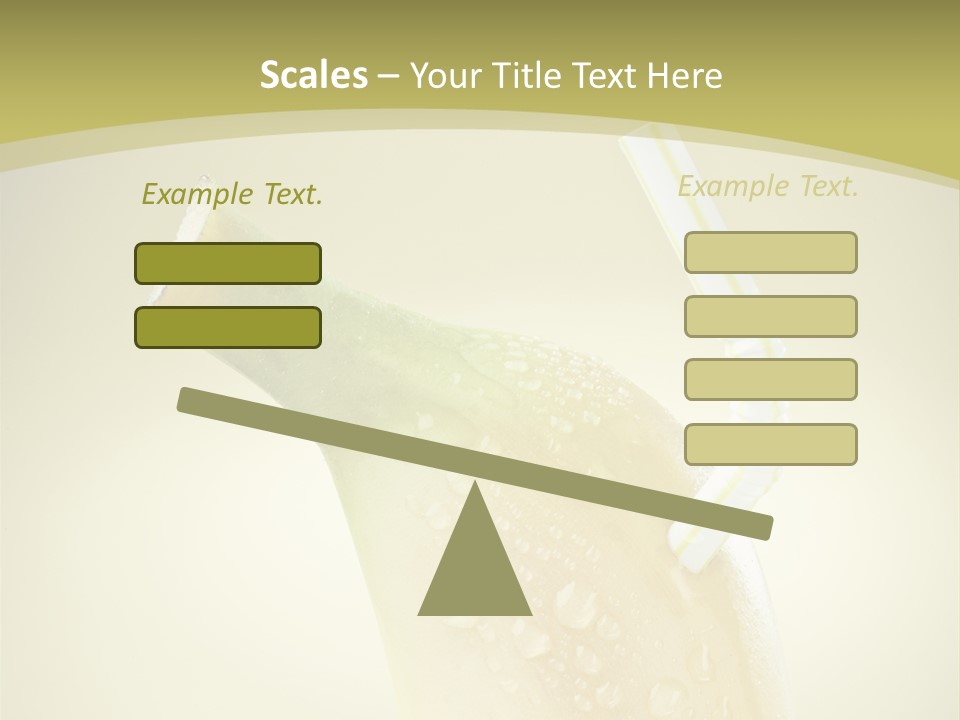 Scales – Your Title Text Here

Example Text.

Example Text.